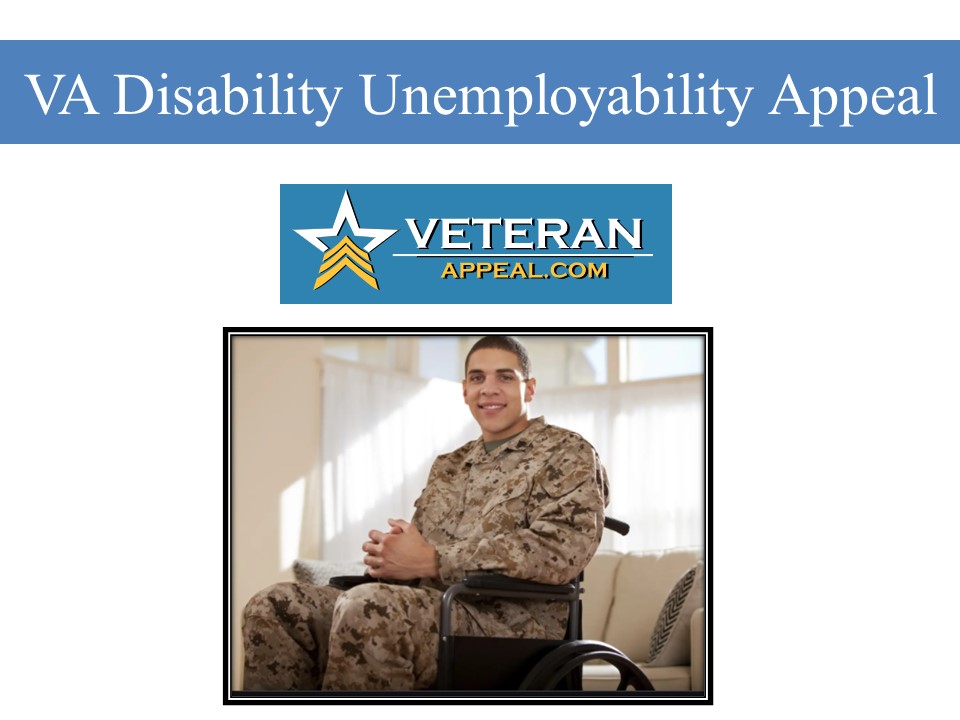 VA Disability Unemployability Appeal

VETERAN
APPEAL.COM